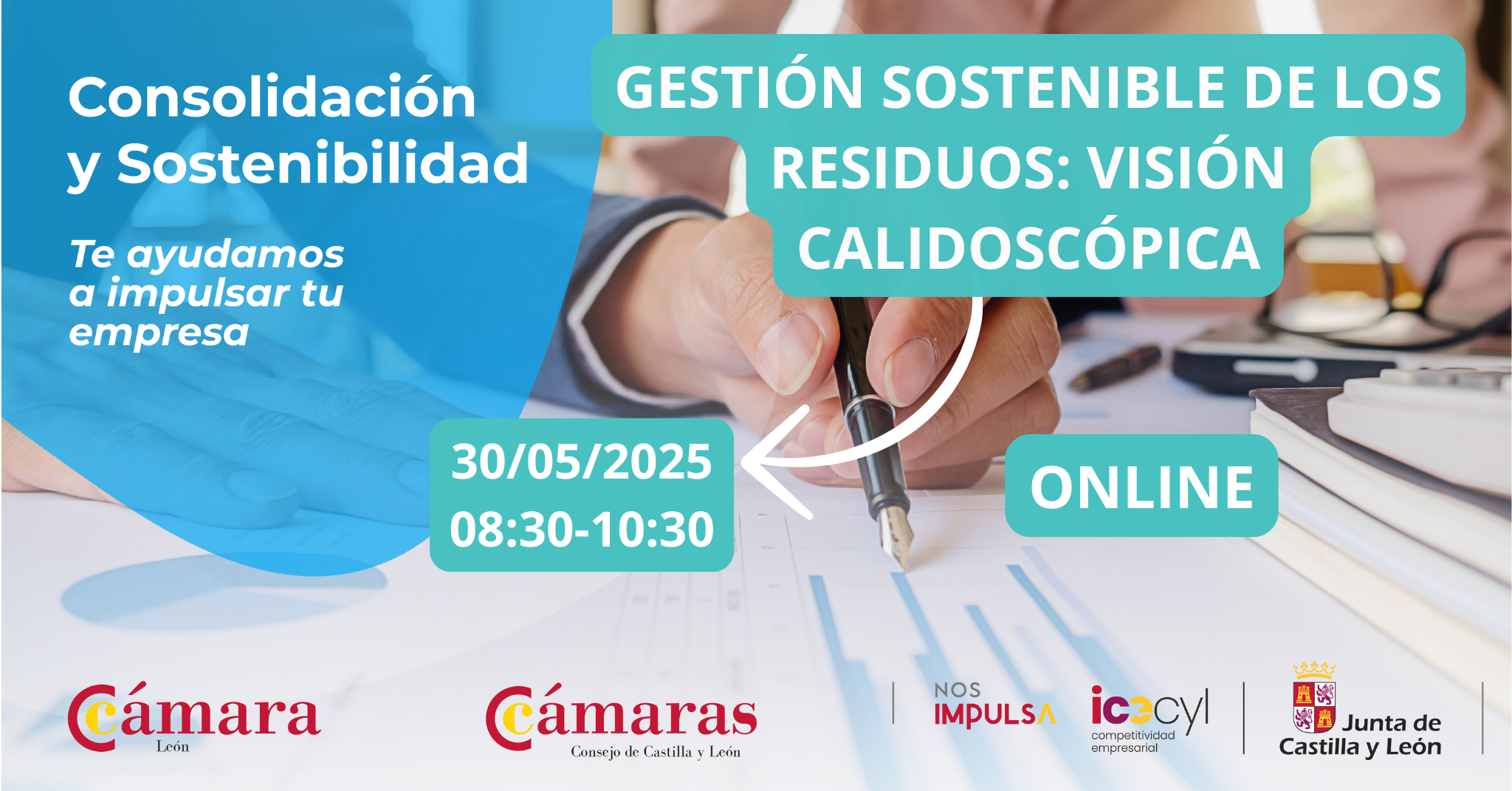 Consolidación y Sostenibilidad

Te ayudamos a impulsar tu empresa

GESTIÓN SOSTENIBLE DE LOS RESIDUOS: VISIÓN CALIDOSCÓPICA

30/05/2025
08:30-10:30

ONLINE

Cámara
León

Cámaras
Consejo de Castilla y León

NOS IMPULSA

icecyl
competitividad empresarial

Junta de Castilla y León